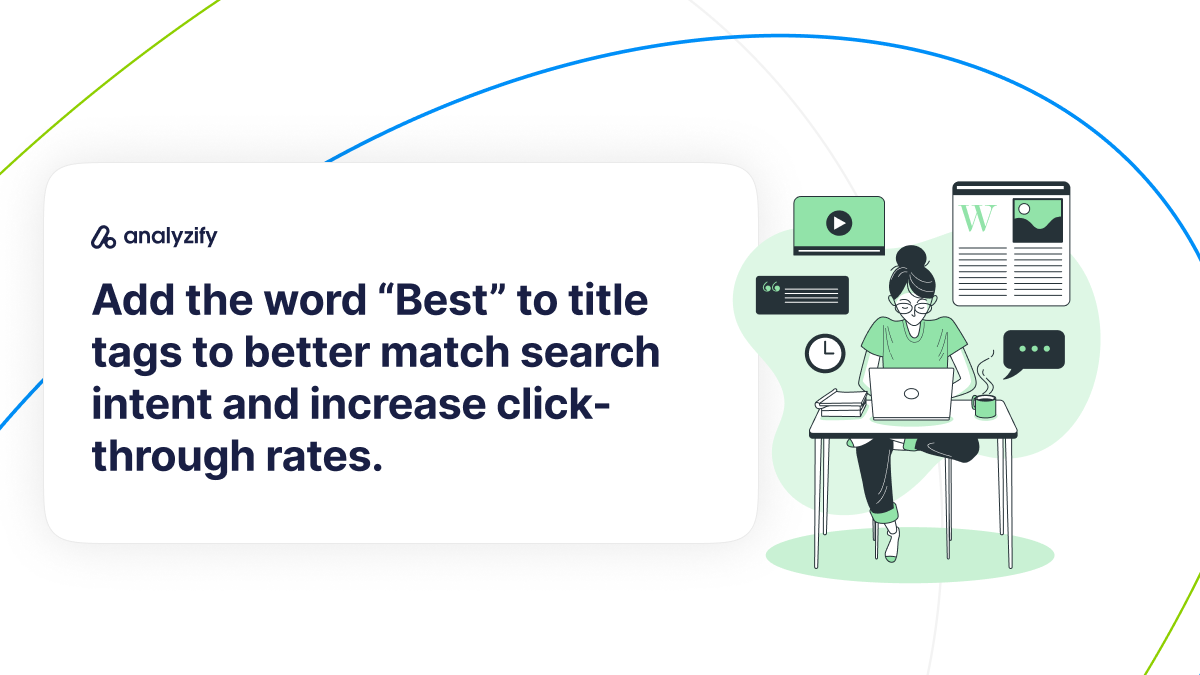 analyzify

Add the word “Best” to title tags to better match search intent and increase click-through rates.

W